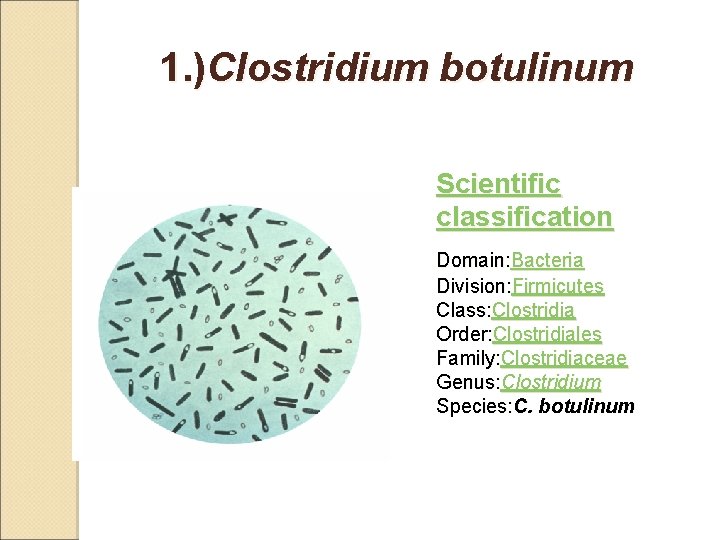 1.)Clostridium botulinum

Scientific classification

Domain:Bacteria
Division:Firmicutes
Class:Clostridia
Order:Clostridiales
Family:Clostridiaceae
Genus:Clostridium
Species:C. botulinum